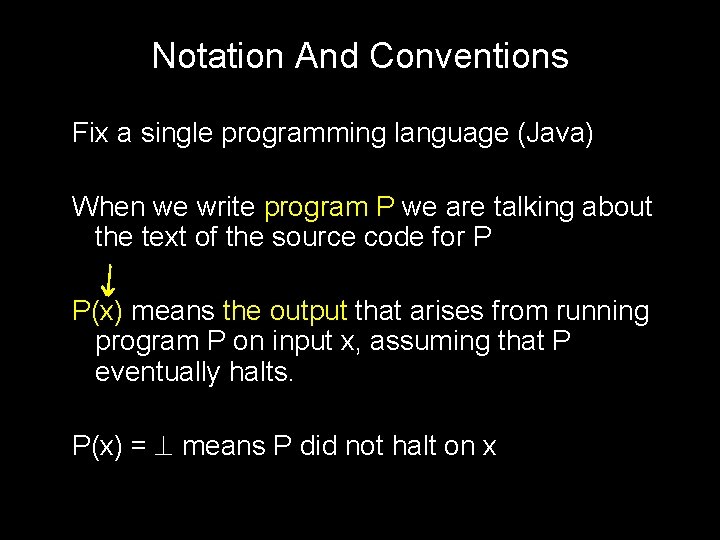 Notation And Conventions

Fix a single programming language (Java)

When we write program P we are talking about the text of the source code for P

P(x) means the output that arises from running program P on input x, assuming that P eventually halts.

P(x) = $\perp$ means P did not halt on x